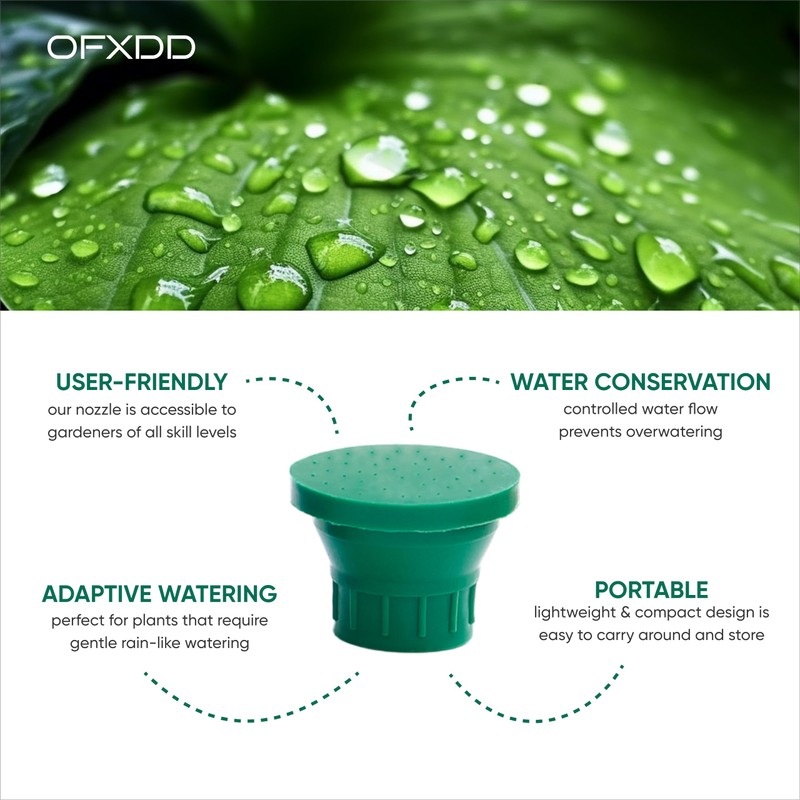 OFXDD

USER-FRIENDLY
our nozzle is accessible to gardeners of all skill levels

WATER CONSERVATION
controlled water flow prevents overwatering

ADAPTIVE WATERING
perfect for plants that require gentle rain-like watering

PORTABLE
lightweight & compact design is easy to carry around and store